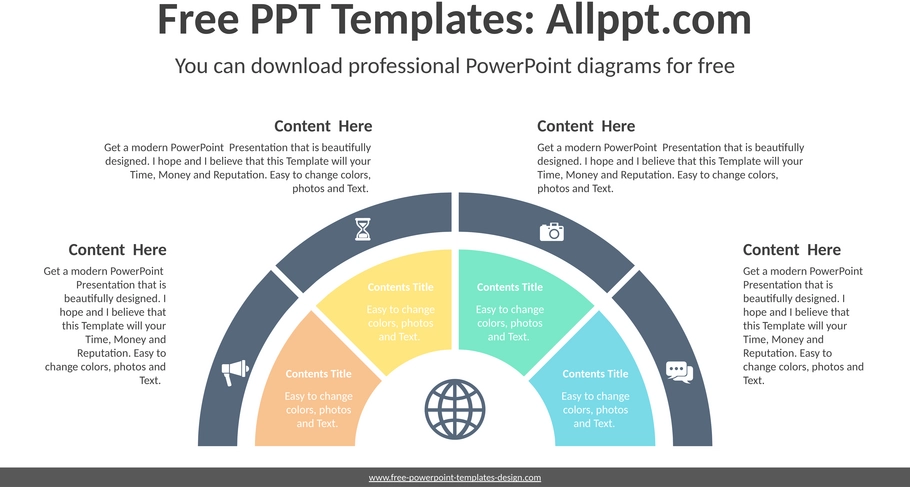 Free PPT Templates: Allppt.com

You can download professional PowerPoint diagrams for free

Content Here

Get a modern PowerPoint Presentation that is beautifully designed. I hope and I believe that this Template will your Time, Money and Reputation. Easy to change colors, photos and Text.

Content Here

Get a modern PowerPoint Presentation that is beautifully designed. I hope and I believe that this Template will your Time, Money and Reputation. Easy to change colors, photos and Text.

Content Here

Get a modern PowerPoint Presentation that is beautifully designed. I hope and I believe that this Template will your Time, Money and Reputation. Easy to change colors, photos and Text.

Content Here

Get a modern PowerPoint Presentation that is beautifully designed. I hope and I believe that this Template will your Time, Money and Reputation. Easy to change colors, photos and Text.

Contents Title

Easy to change colors, photos and Text.

Contents Title

Easy to change colors, photos and Text.

Contents Title

Easy to change colors, photos and Text.

Contents Title

Easy to change colors, photos and Text.

www.free-powerpoint-templates-design.com